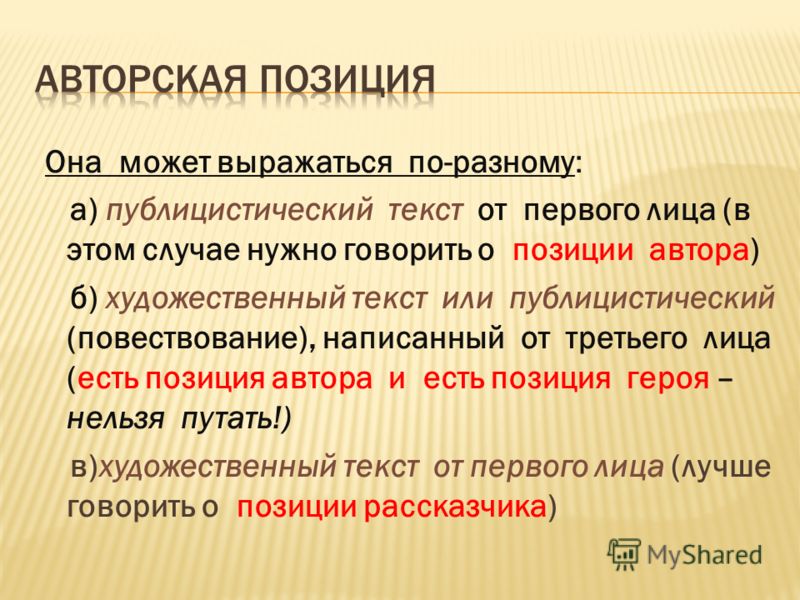 АВТОРСКАЯ ПОЗИЦИЯ

Она может выражаться по-разному:

а) публицистический текст от первого лица (в этом случае нужно говорить о позиции автора)

б) художественный текст или публицистический (повествование), написанный от третьего лица (есть позиция автора и есть позиция героя – нельзя путать!)

в)художественный текст от первого лица (лучше говорить о позиции рассказчика)

MyShared